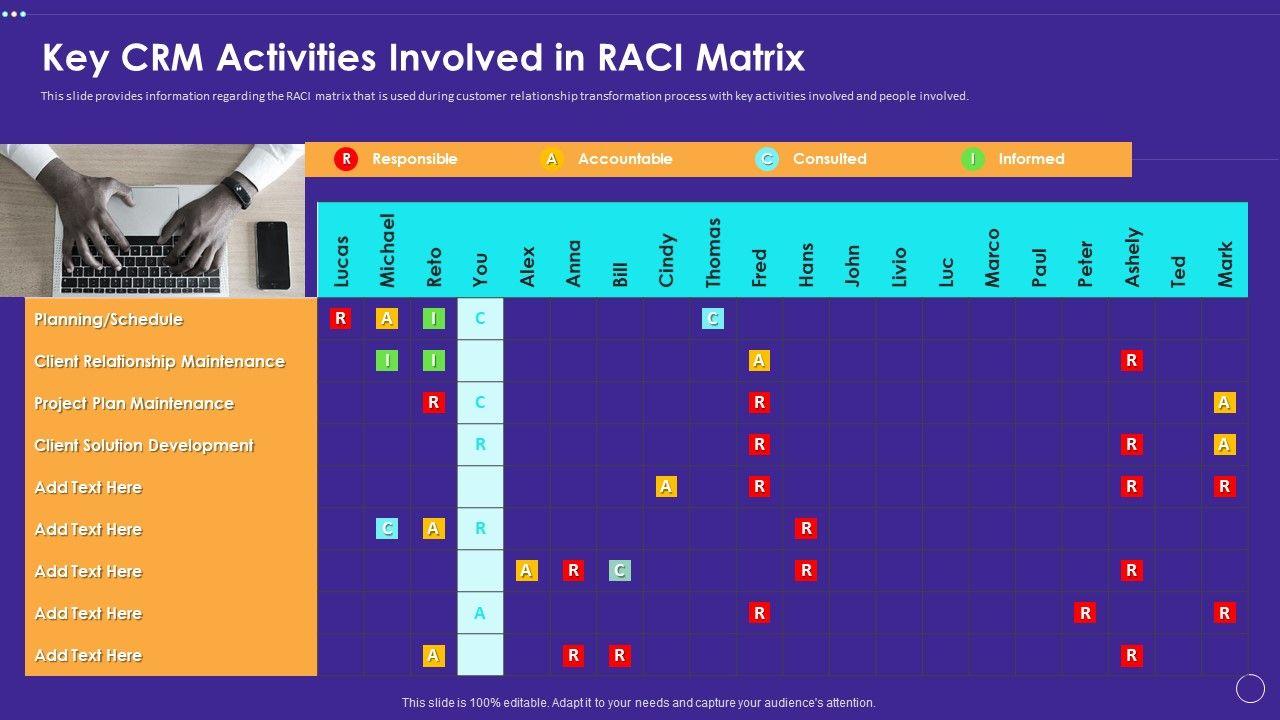 Key CRM Activities Involved in RACI Matrix

This slide provides information regarding the RACI matrix that is used during customer relationship transformation process with key activities involved and people involved.

R Responsible A Accountable C Consulted I Informed

| | Lucas | Michael | Reto | You | Alex | Anna | Bill | Cindy | Thomas | Fred | Hans | John | Livio | Luc | Marco | Paul | Peter | Ashely | Ted | Mark |
|---|---|---|---|---|---|---|---|---|---|---|---|---|---|---|---|---|---|---|---|---|
| Planning/Schedule | R | A | I | C | | | | | C | | | | | | | | | | | |
| Client Relationship Maintenance | | I | I | | | | | | | A | | | | | | | | R | | |
| Project Plan Maintenance | | | R | C | | | | | | R | | | | | | | | | | A |
| Client Solution Development | | | | R | | | | | | R | | | | | | | | R | | A |
| Add Text Here | | | | | | | | A | | R | | | | | | | | R | | R |
| Add Text Here | | C | A | R | | | | | | | R | | | | | | | | | |
| Add Text Here | | | | | A | R | C | | | | R | | | | | | | R | | |
| Add Text Here | | | | A | | | | | | R | | | | | | | R | | | R |
| Add Text Here | | | A | | | R | R | | | | | | | | | | | R | | |

This slide is 100% editable. Adapt it to your needs and capture your audience's attention.